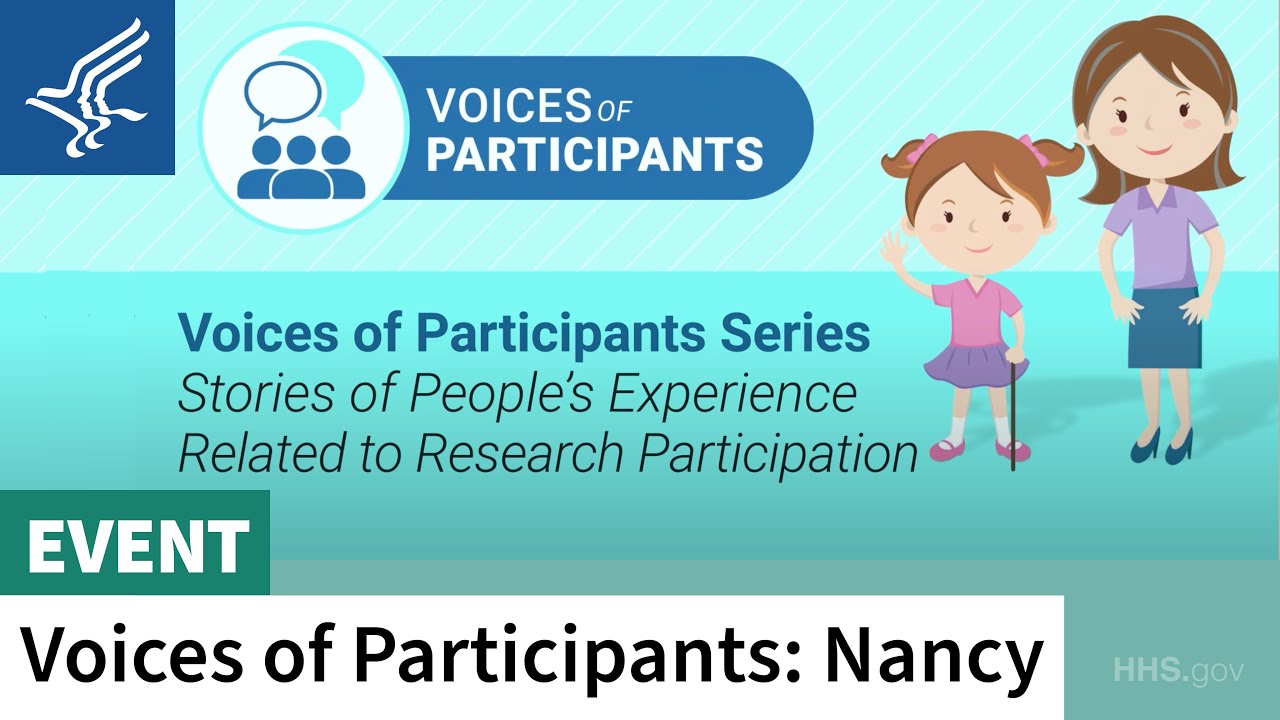 VOICES OF PARTICIPANTS

Voices of Participants Series
Stories of People's Experience Related to Research Participation

EVENT

Voices of Participants: Nancy

HHS.gov